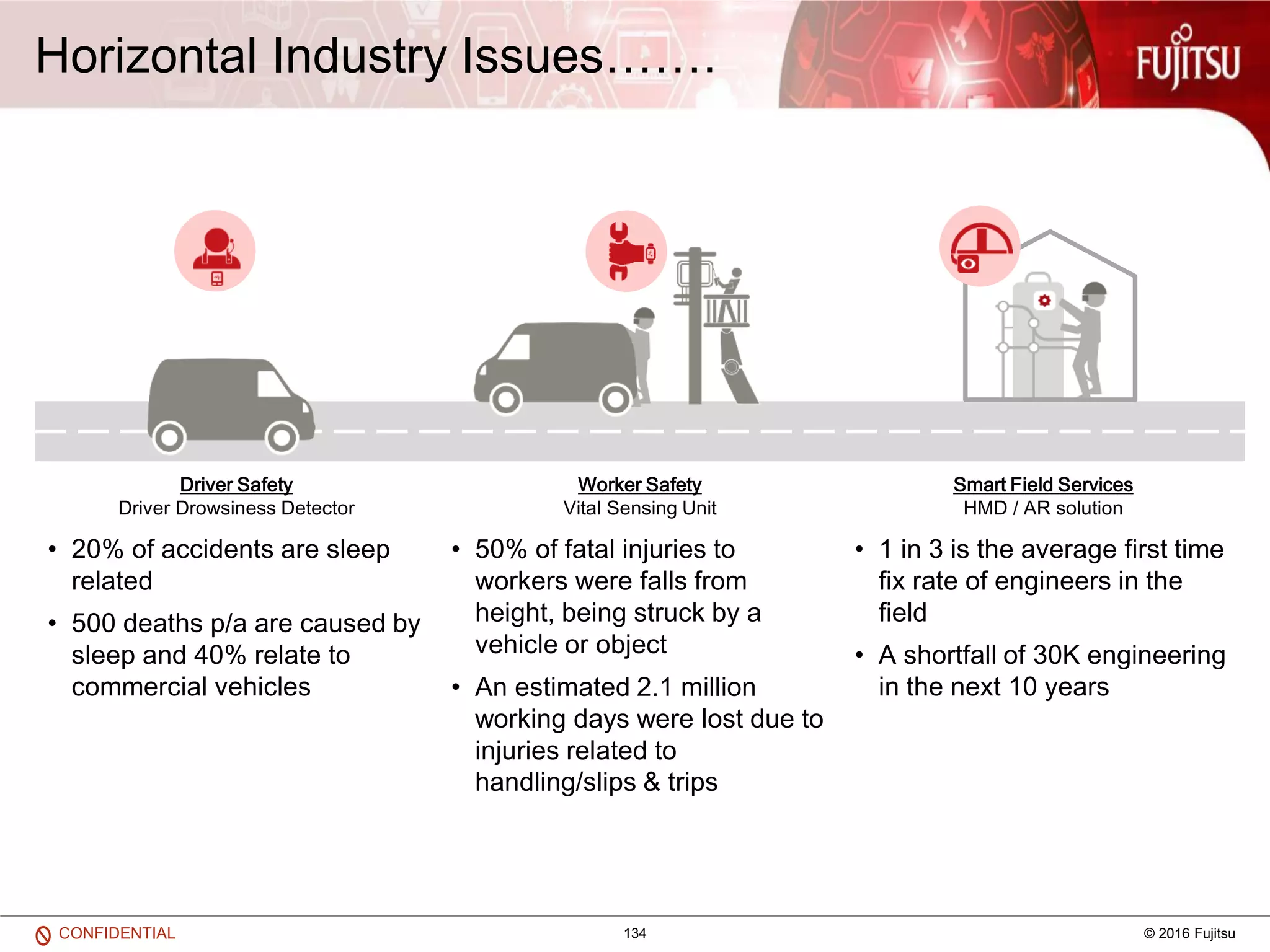 Horizontal Industry Issues…….

FUJITSU

Driver Safety
Driver Drowsiness Detector

• 20% of accidents are sleep related
• 500 deaths p/a are caused by sleep and 40% relate to commercial vehicles

Worker Safety
Vital Sensing Unit

• 50% of fatal injuries to workers were falls from height, being struck by a vehicle or object
• An estimated 2.1 million working days were lost due to injuries related to handling/slips & trips

Smart Field Services
HMD / AR solution

• 1 in 3 is the average first time fix rate of engineers in the field
• A shortfall of 30K engineering in the next 10 years

CONFIDENTIAL

134

© 2016 Fujitsu